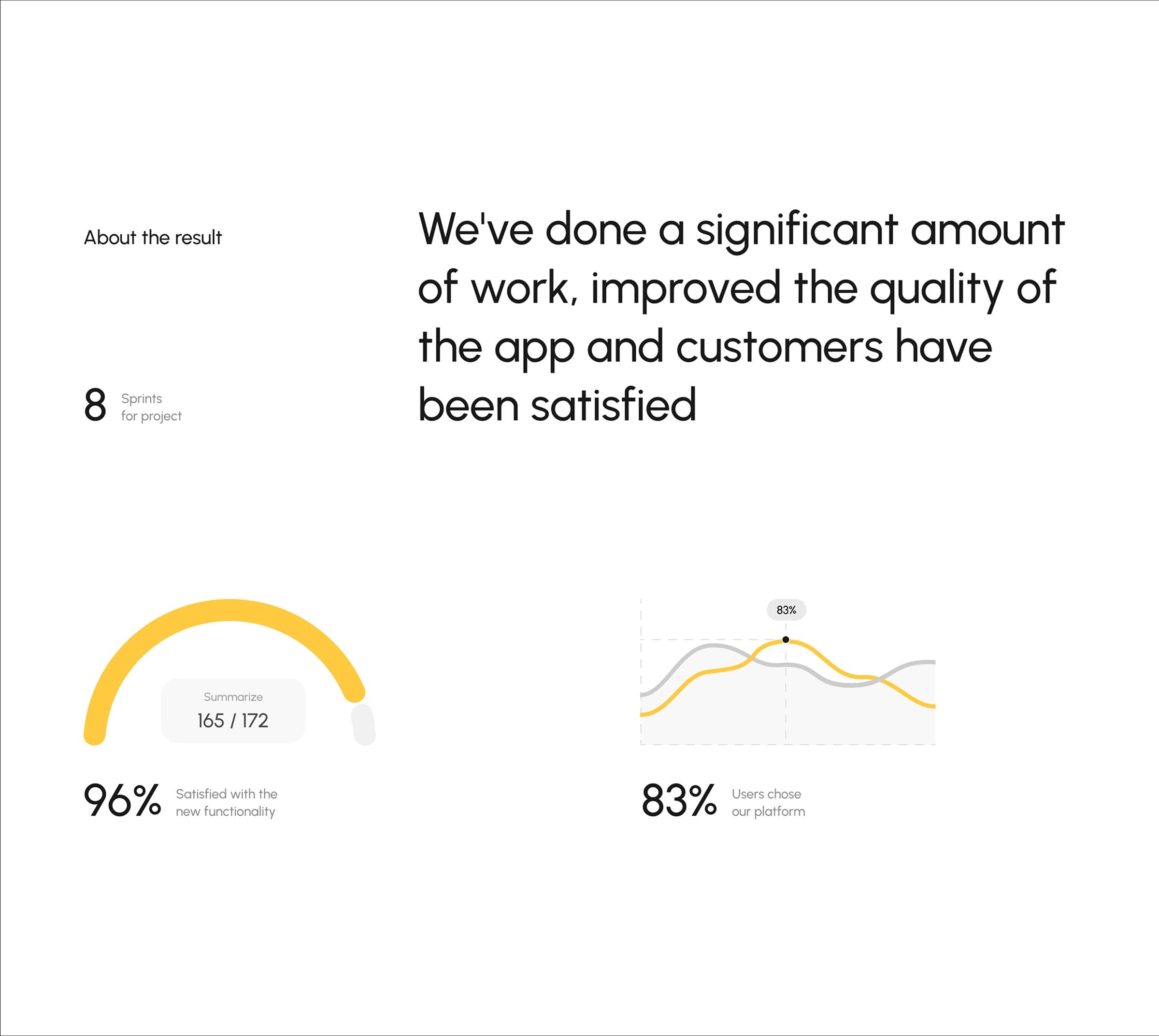 About the result

We've done a significant amount of work, improved the quality of the app and customers have been satisfied

8 Sprints for project

Summarize
165 / 172

96% Satisfied with the new functionality

83%

83% Users chose our platform